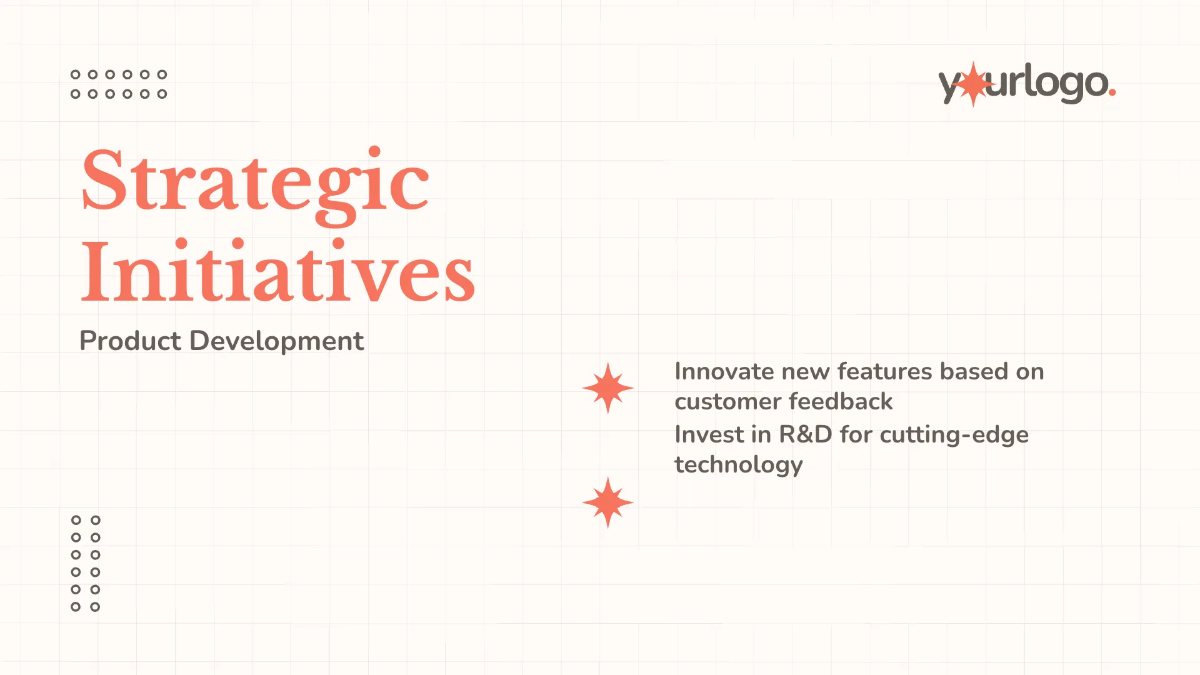 yourlogo.

Strategic Initiatives

Product Development

Innovate new features based on customer feedback

Invest in R&D for cutting-edge technology